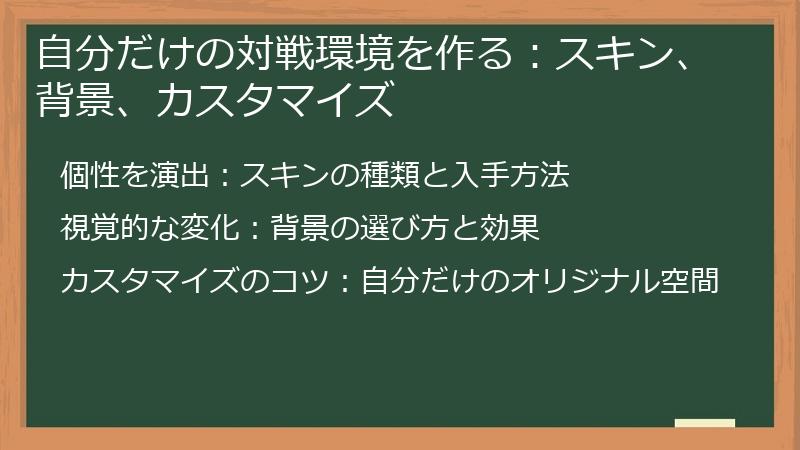 自分だけの対戦環境を作る：スキン、背景、カスタマイズ

個性を演出：スキンの種類と入手方法

視覚的な変化：背景の選び方と効果

カスタマイズのコツ：自分だけのオリジナル空間